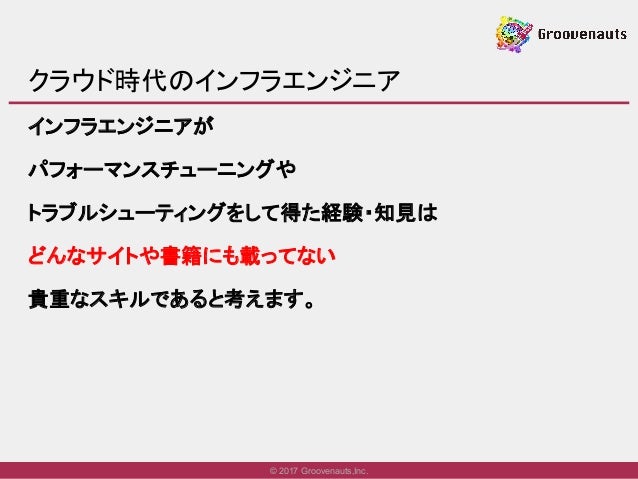 Groovenauts

クラウド時代のインフラエンジニア

インフラエンジニアが

パフォーマンスチューニングや

トラブルシューティングをして得た経験・知見は

どんなサイトや書籍にも載ってない

貴重なスキルであると考えます。

© 2017 Groovenauts,Inc.